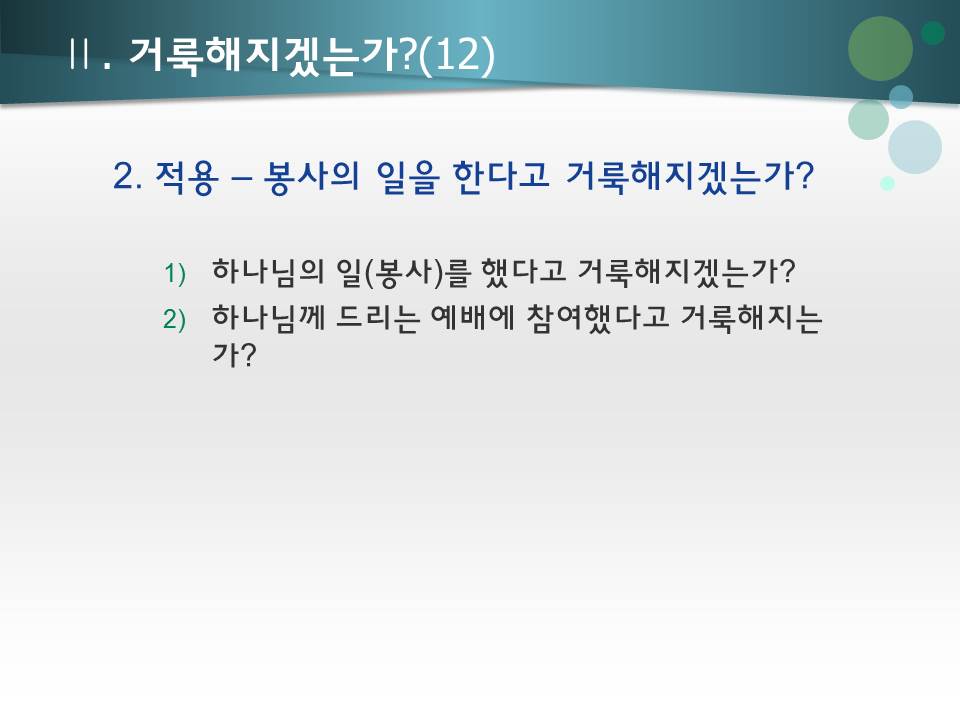 Ⅱ. 거룩해지겠는가?(12)

2. 적용 – 봉사의 일을 한다고 거룩해지겠는가?

1) 하나님의 일(봉사)를 했다고 거룩해지겠는가?

2) 하나님께 드리는 예배에 참여했다고 거룩해지는가?